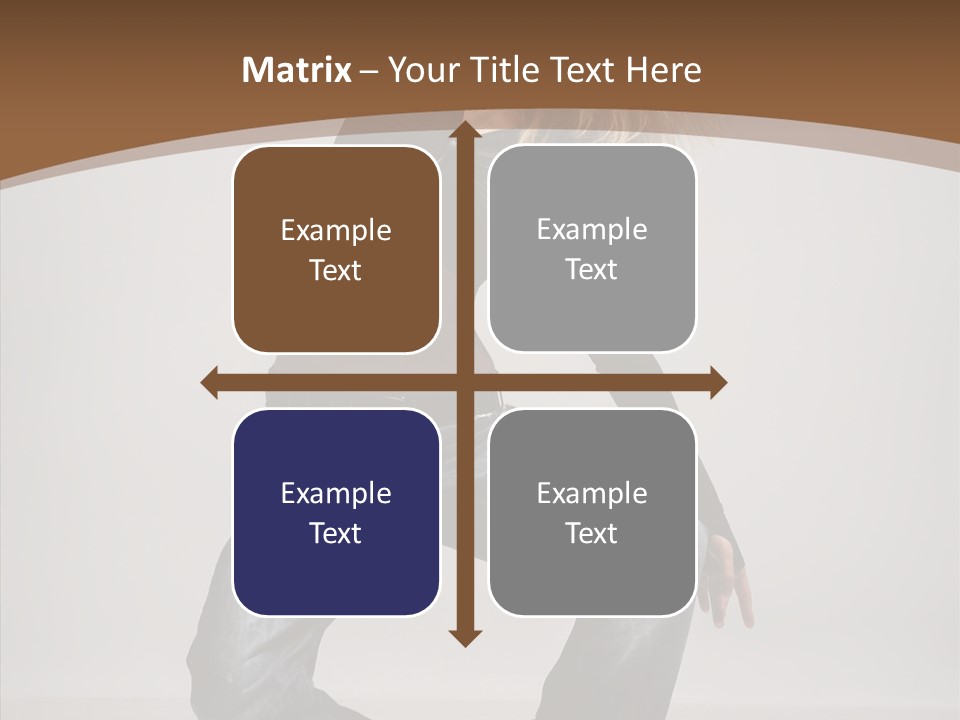 Matrix – Your Title Text Here

Example Text

Example Text

Example Text

Example Text